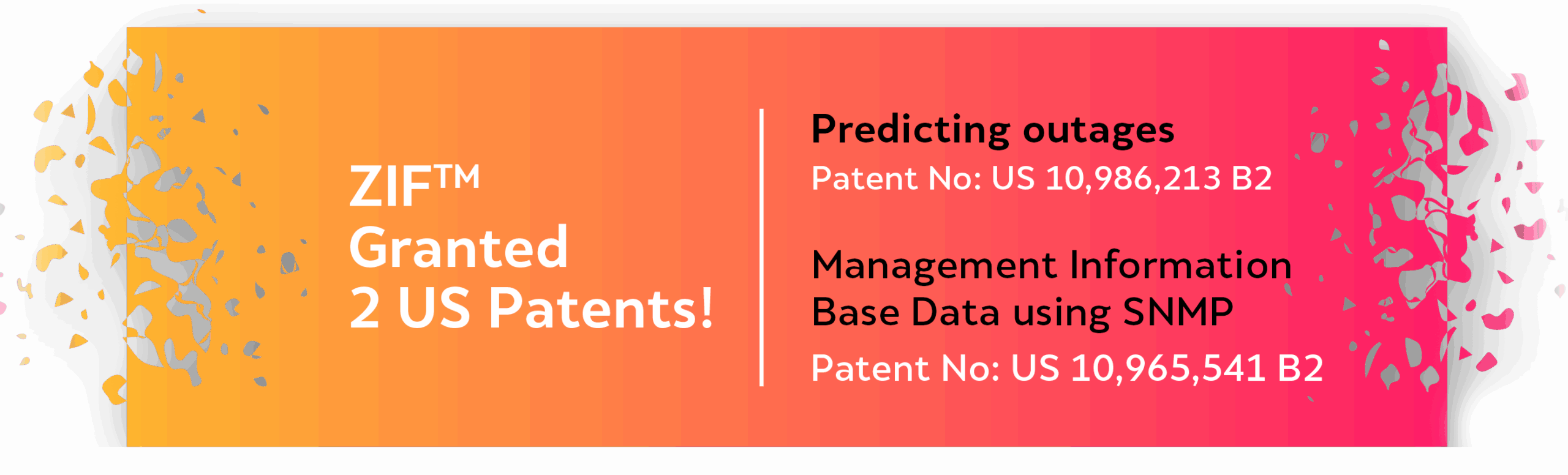 ZIF™
Granted
2 US Patents!

Predicting outages
Patent No: US 10,986,213 B2

Management Information Base Data using SNMP
Patent No: US 10,965,541 B2